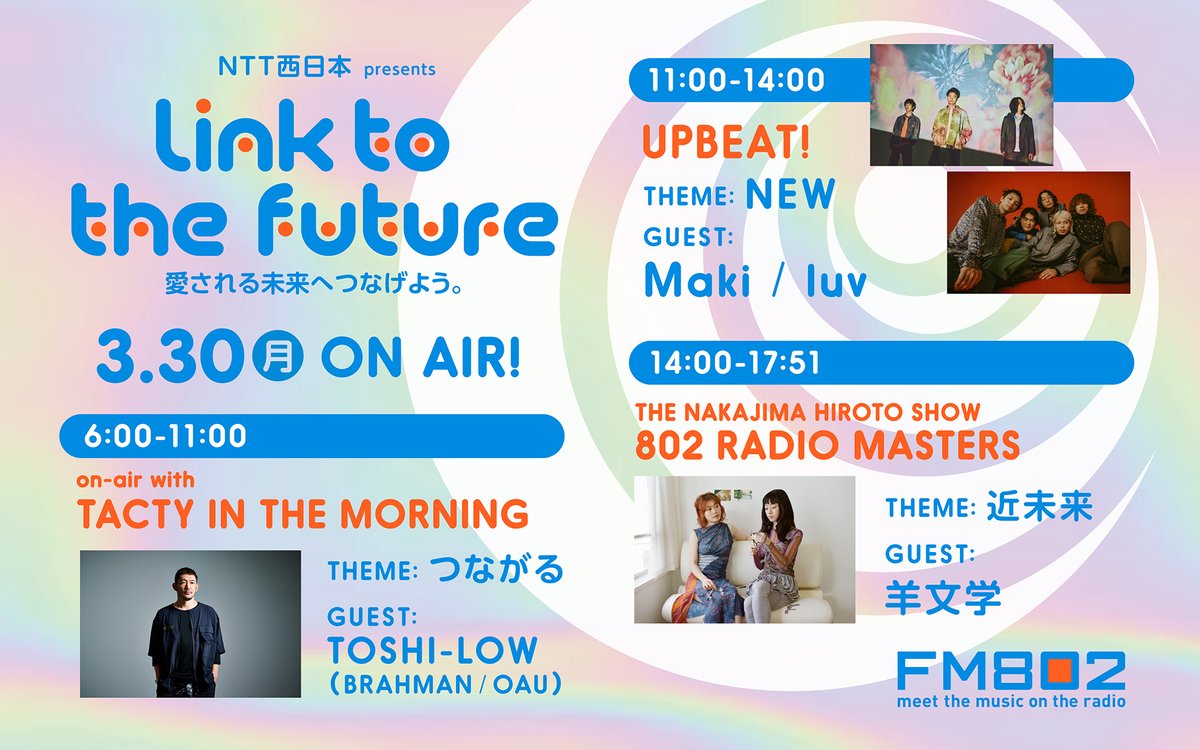 NTT西日本 presents

Link to the future

愛される未来へつなげよう。

3.30 月 ON AIR!

6:00-11:00

on-air with
TACTY IN THE MORNING

THEME: つながる

GUEST:
TOSHI-LOW
(BRAHMAN / OAU)

11:00-14:00

UPBEAT!

THEME: NEW

GUEST:
Maki / luv

14:00-17:51

THE NAKAJIMA HIROTO SHOW
802 RADIO MASTERS

THEME: 近未来

GUEST:
羊文学

FM802
meet the music on the radio